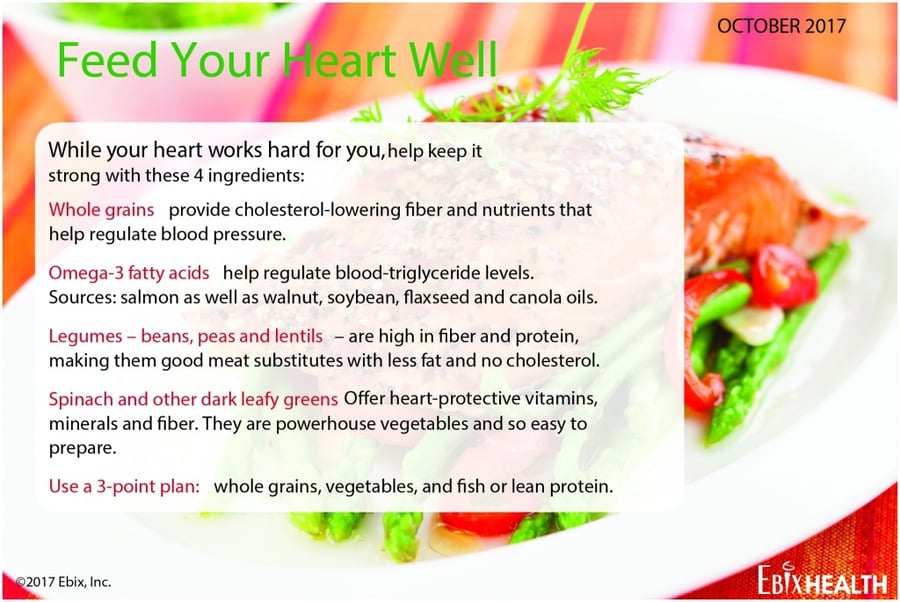 OCTOBER 2017

Feed Your Heart Well

While your heart works hard for you, help keep it strong with these 4 ingredients:

Whole grains provide cholesterol-lowering fiber and nutrients that help regulate blood pressure.

Omega-3 fatty acids help regulate blood-triglyceride levels. Sources: salmon as well as walnut, soybean, flaxseed and canola oils.

Legumes – beans, peas and lentils – are high in fiber and protein, making them good meat substitutes with less fat and no cholesterol.

Spinach and other dark leafy greens Offer heart-protective vitamins, minerals and fiber. They are powerhouse vegetables and so easy to prepare.

Use a 3-point plan: whole grains, vegetables, and fish or lean protein.

©2017 Ebix, Inc.

EBIXHEALTH